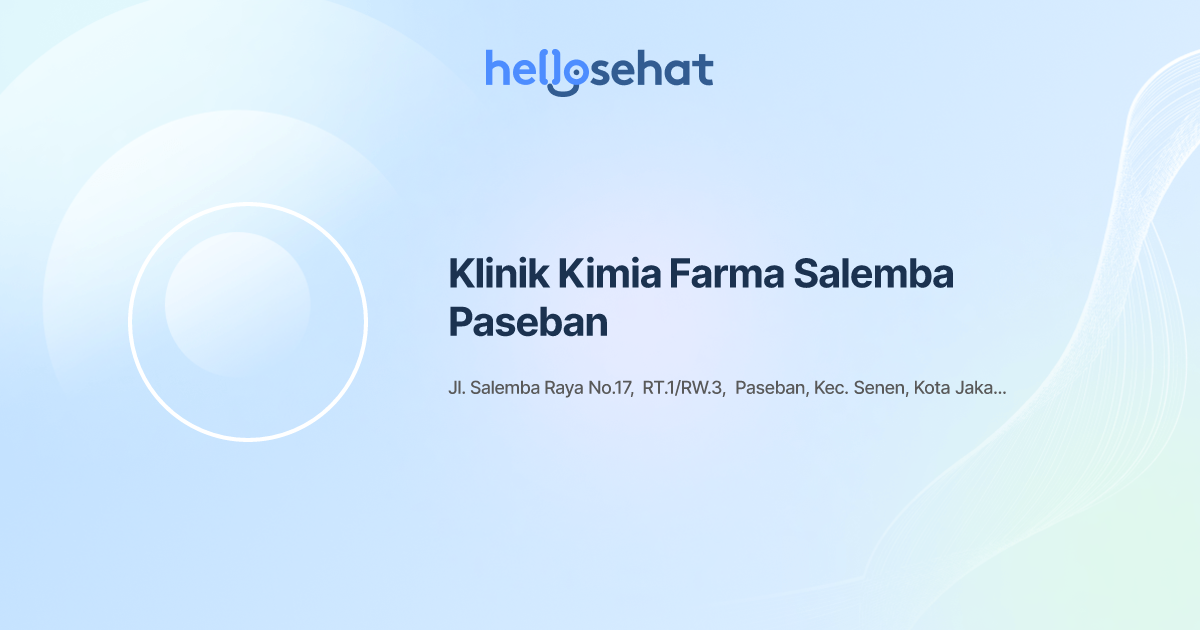 hellosehat

Klinik Kimia Farma Salemba Paseban

Jl. Salemba Raya No.17, RT.1/RW.3, Paseban, Kec. Senen, Kota Jaka...